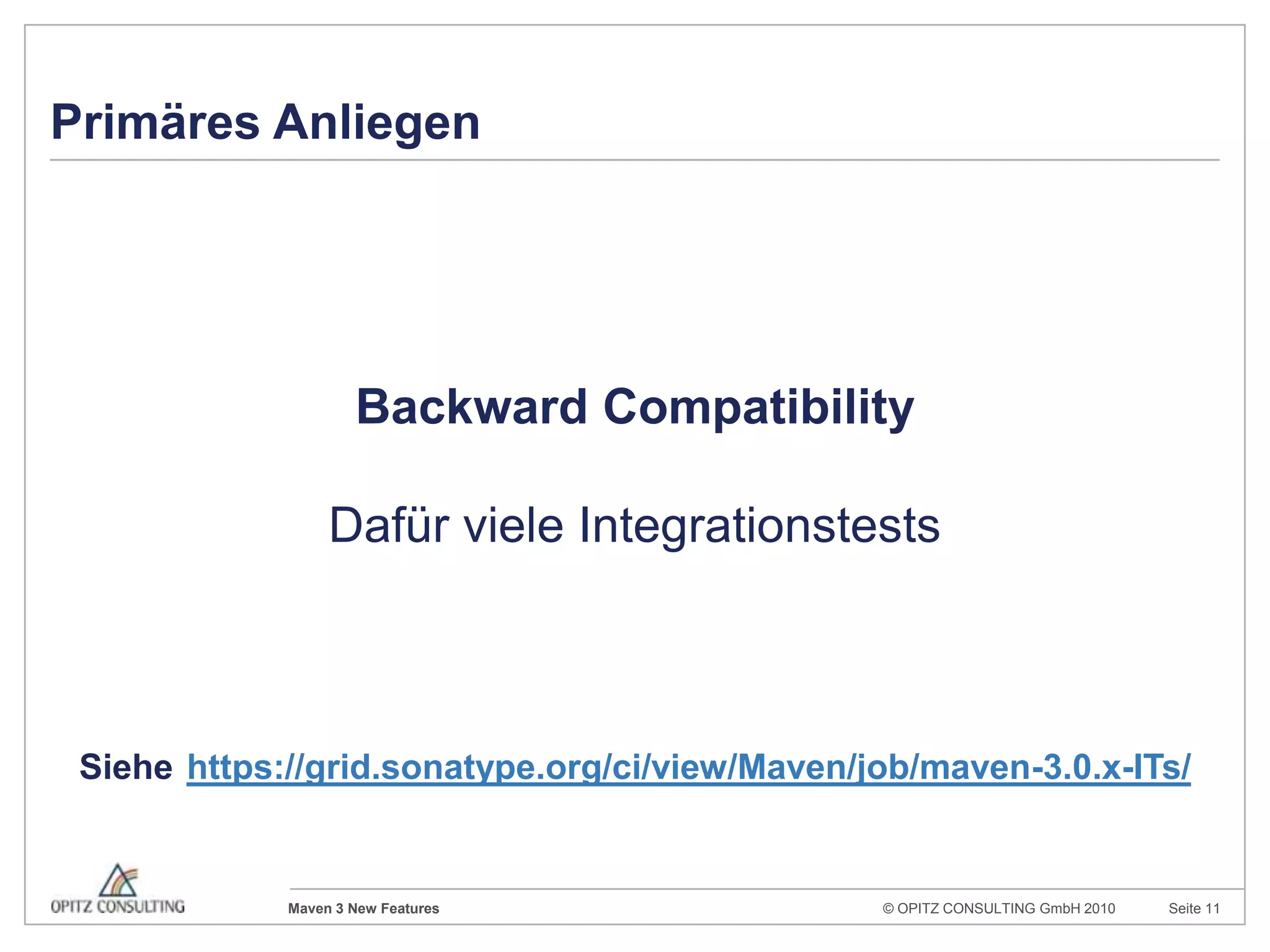 Primäres Anliegen

Backward Compatibility

Dafür viele Integrationstests

Siehe https://grid.sonatype.org/ci/view/Maven/job/maven-3.0.x-ITs/

OPITZ CONSULTING

Maven 3 New Features

© OPITZ CONSULTING GmbH 2010

Seite 11